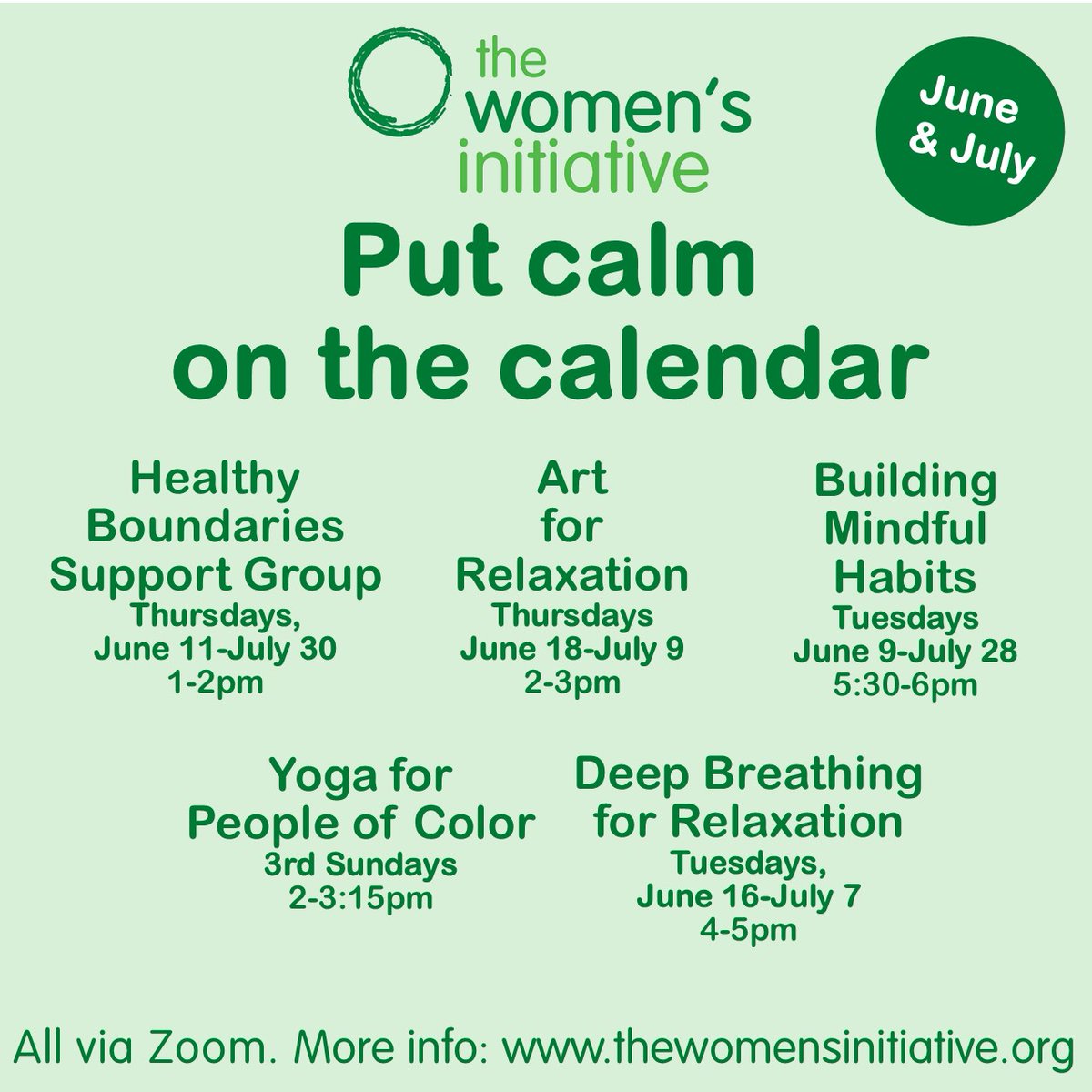 the women's initiative

June & July

Put calm on the calendar

Healthy Boundaries Support Group
Thursdays, June 11-July 30
1-2pm

Art for Relaxation
Thursdays
June 18-July 9
2-3pm

Building Mindful Habits
Tuesdays
June 9-July 28
5:30-6pm

Yoga for People of Color
3rd Sundays
2-3:15pm

Deep Breathing for Relaxation
Tuesdays, June 16-July 7
4-5pm

All via Zoom. More info: www.thewomensinitiative.org